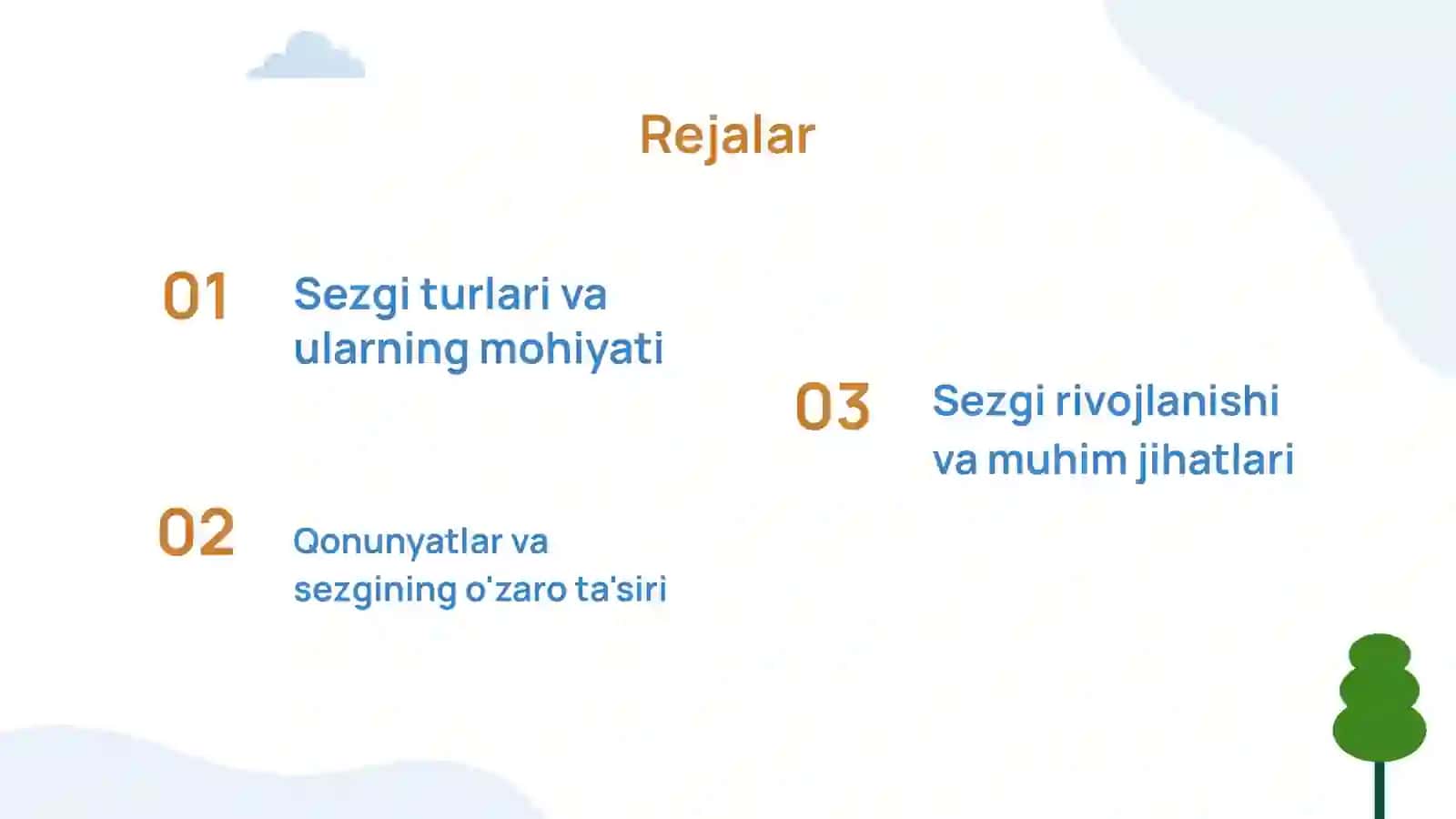 Rejalar

01 Sezgi turlari va ularning mohiyati

02 Qonunyatlar va sezgining o'zaro ta'siri

03 Sezgi rivojlanishi va muhim jihatlari